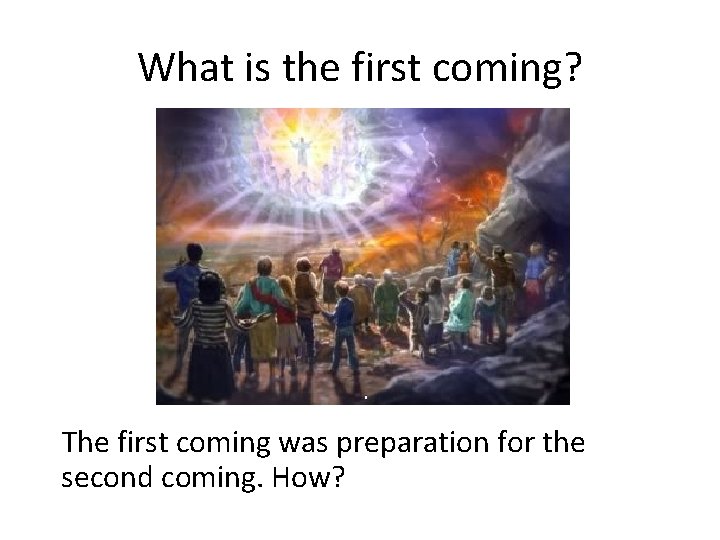 What is the first coming?

The first coming was preparation for the second coming. How?